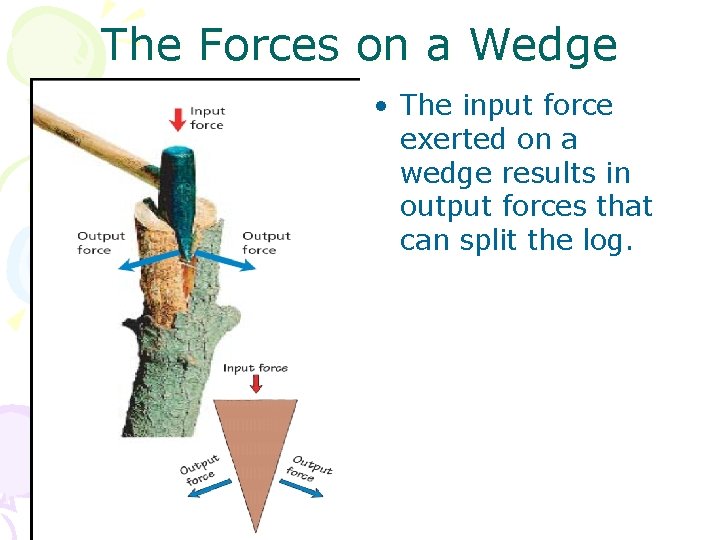 The Forces on a Wedge

Input force

Output force

Output force

Input force

Output force

Output force

• The input force exerted on a wedge results in output forces that can split the log.